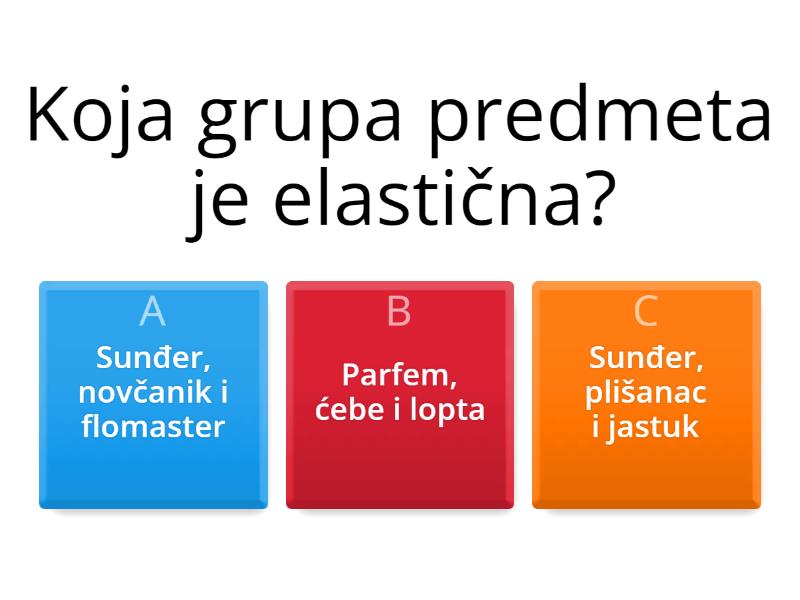 Koja grupa predmeta je elastična?

A
Sunđer, novčanik i flomaster

B
Parfem, ćebe i lopta

C
Sunđer, plišanac i jastuk